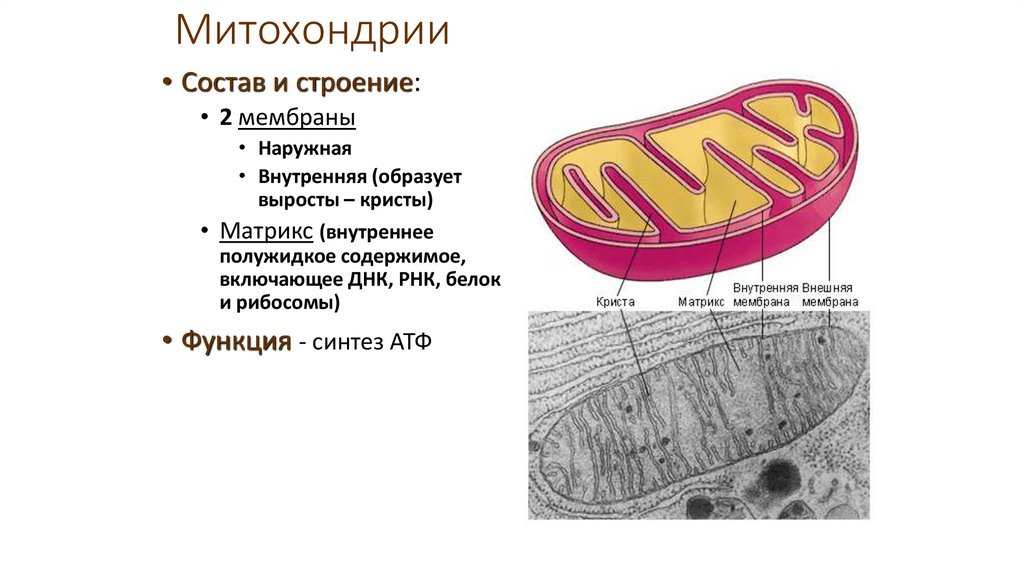 Митохондрии

• Состав и строение:

• 2 мембраны

• Наружная

• Внутренняя (образует выросты – кристы)

• Матрикс (внутреннее полужидкое содержимое, включающее ДНК, РНК, белок и рибосомы)

• Функция - синтез АТФ

Криста
Матрикс
Внутренняя мембрана
Внешняя мембрана